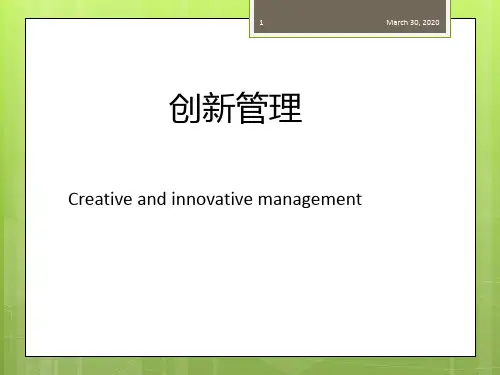 1 March 30, 2020

创新管理

Creative and innovative management